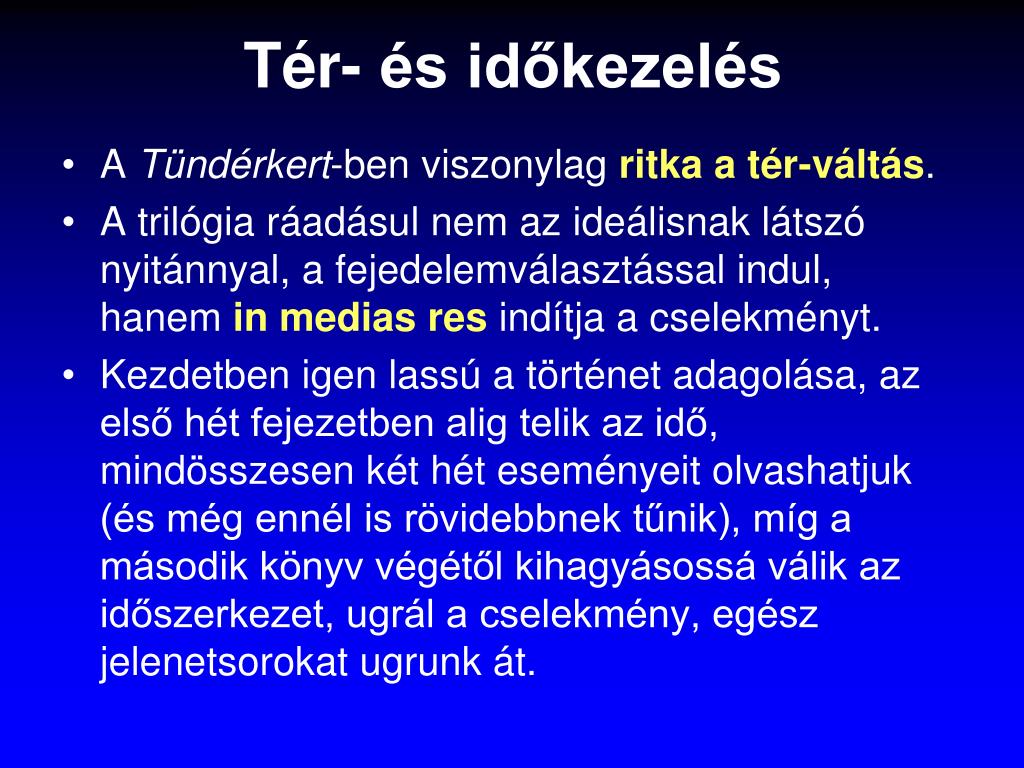 Tér- és időkezelés

• A Tündérkert-ben viszonylag ritka a tér-váltás.

• A trilógia ráadásul nem az ideálisnak látszó nyitánnyal, a fejedelemválasztással indul, hanem in medias res indítja a cselekményt.

• Kezdetben igen lassú a történet adagolása, az első hét fejezetben alig telik az idő, mindösszesen két hét eseményeit olvashatjuk (és még ennél is rövidebbnek tűnik), míg a második könyv végétől kihagyásossá válik az időszerkezet, ugrál a cselekmény, egész jelenetsorokat ugrunk át.